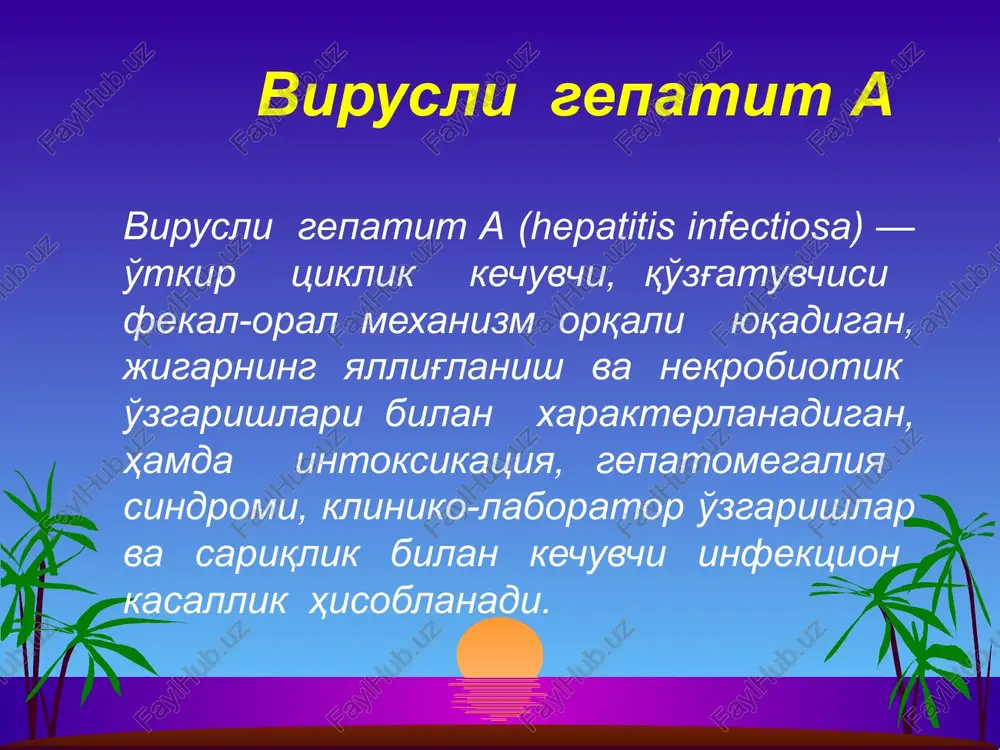 Вирусли гепатит А

Вирусли гепатит А (hepatitis infectiosa) — ўткир циклик кечувчи, қўзғатувчиси фекал-орал механизм орқали юқадиган, жигарнинг яллиғланиш ва некробиотик ўзгаришлари билан характерланадиган, ҳамда интоксикация, гепатомегалия синдроми, клинико-лаборатор ўзгаришлар ва сариқлик билан кечувчи инфекцион касаллик ҳисобланади.

FaylHub.uz